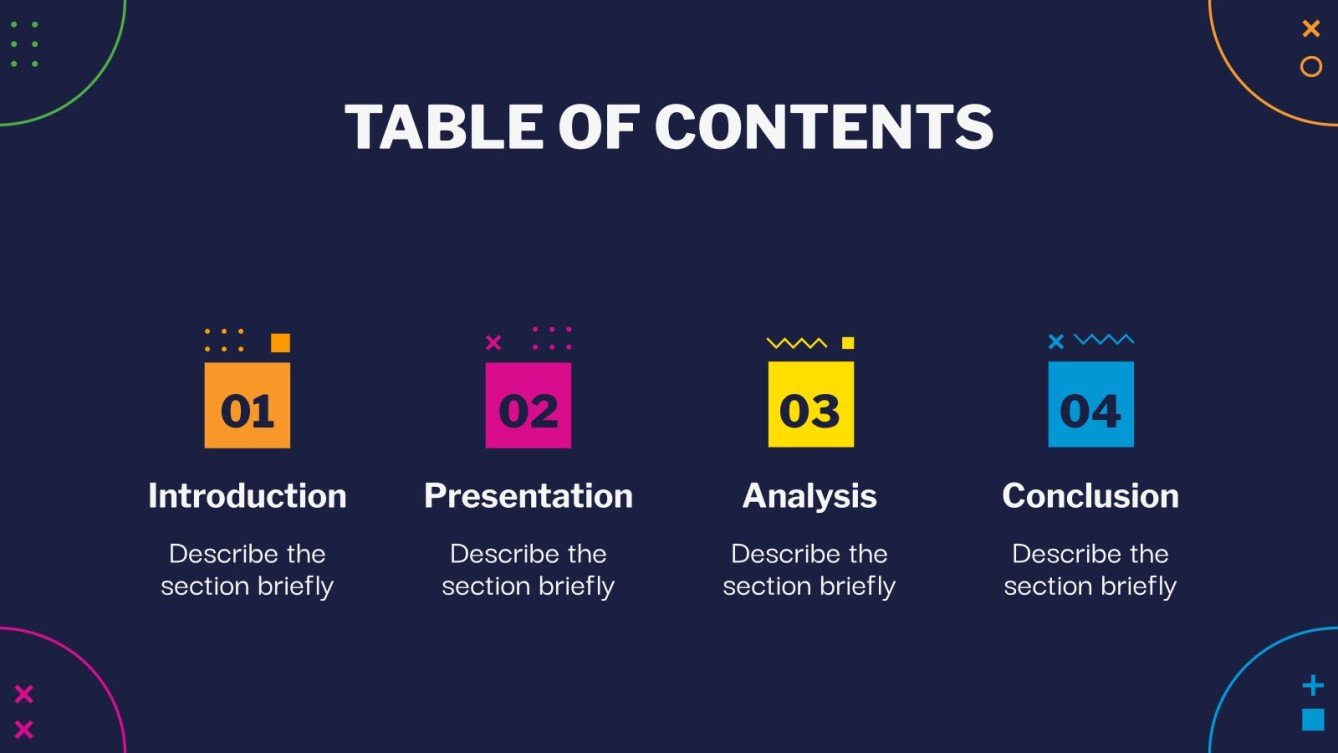 TABLE OF CONTENTS

01
Introduction
Describe the section briefly

02
Presentation
Describe the section briefly

03
Analysis
Describe the section briefly

04
Conclusion
Describe the section briefly